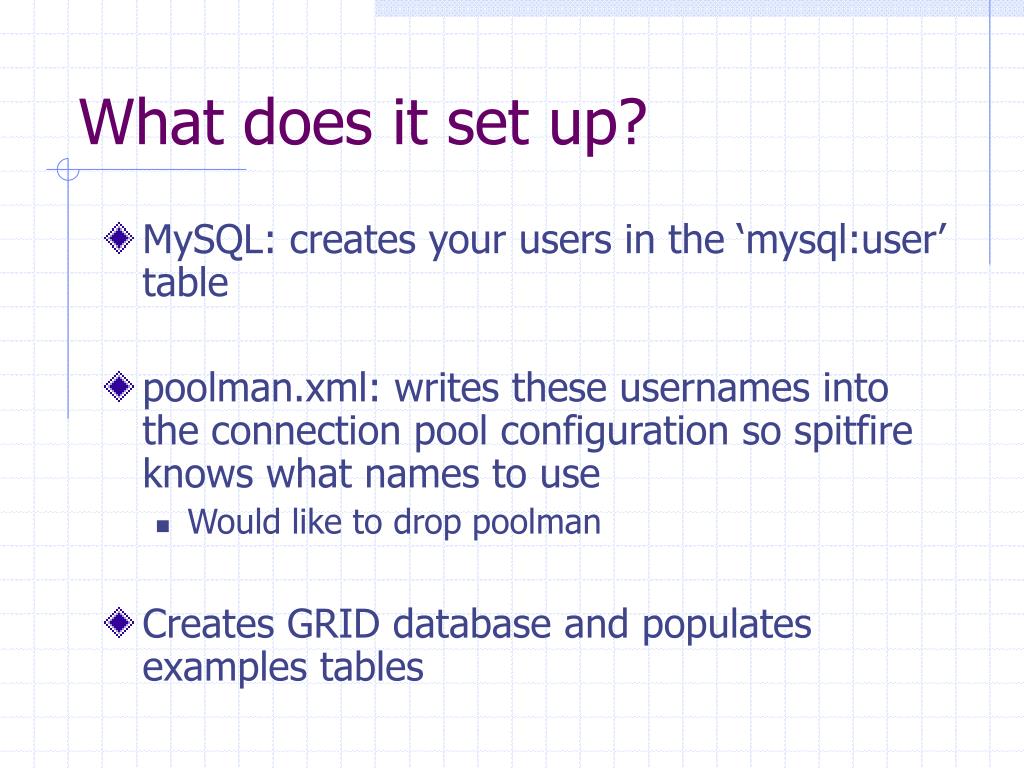 What does it set up?

MySQL: creates your users in the ‘mysql:user’ table

poolman.xml: writes these usernames into the connection pool configuration so spitfire knows what names to use

Would like to drop poolman

Creates GRID database and populates examples tables